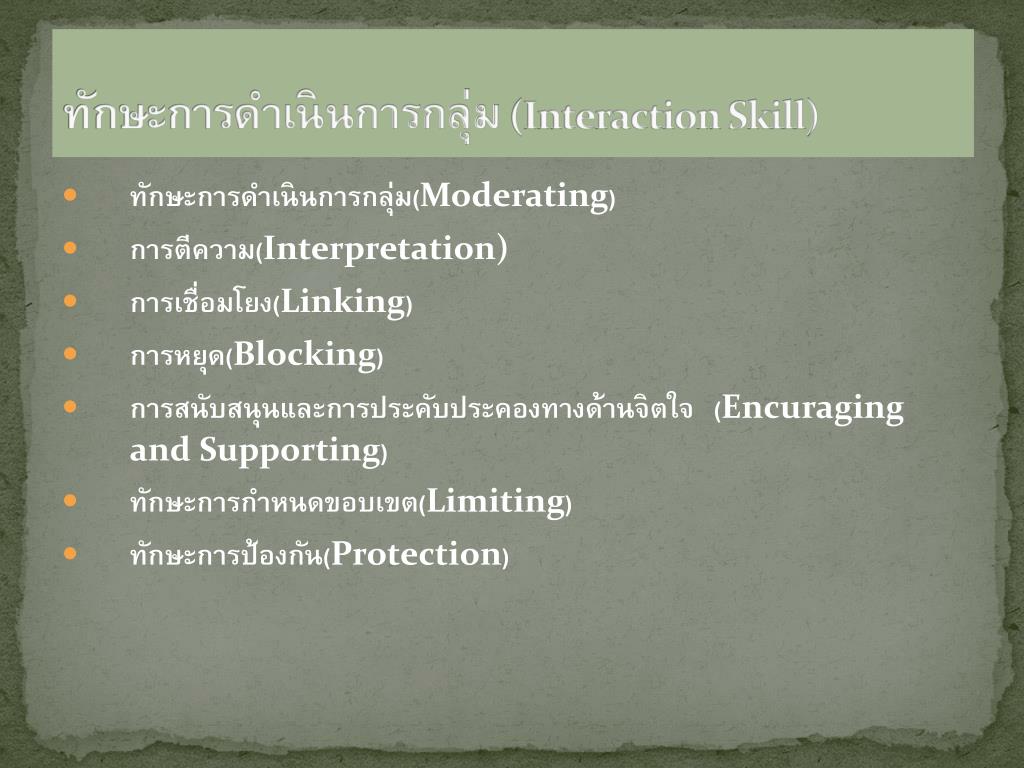 ทักษะการดำเนินการกลุ่ม (Interaction Skill)

- ทักษะการดำเนินการกลุ่ม(Moderating)
- การตีความ(Interpretation)
- การเชื่อมโยง(Linking)
- การหยุด(Blocking)
- การสนับสนุนและการประคับประคองทางด้านจิตใจ (Encuraging and Supporting)
- ทักษะการกำหนดขอบเขต(Limiting)
- ทักษะการป้องกัน(Protection)